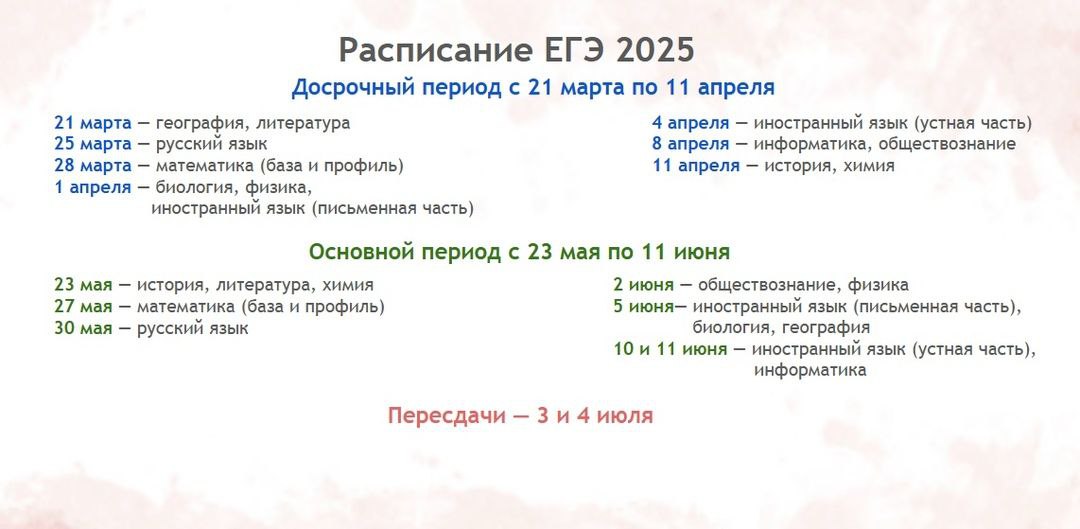 Расписание ЕГЭ 2025

Досрочный период с 21 марта по 11 апреля

21 марта — география, литература
25 марта — русский язык
28 марта — математика (база и профиль)
1 апреля — биология, физика, иностранный язык (письменная часть)

4 апреля — иностранный язык (устная часть)
8 апреля — информатика, обществознание
11 апреля — история, химия

Основной период с 23 мая по 11 июня

23 мая — история, литература, химия
27 мая — математика (база и профиль)
30 мая — русский язык

2 июня — обществознание, физика
5 июня— иностранный язык (письменная часть), биология, география
10 и 11 июня — иностранный язык (устная часть), информатика

Пересдачи — 3 и 4 июля